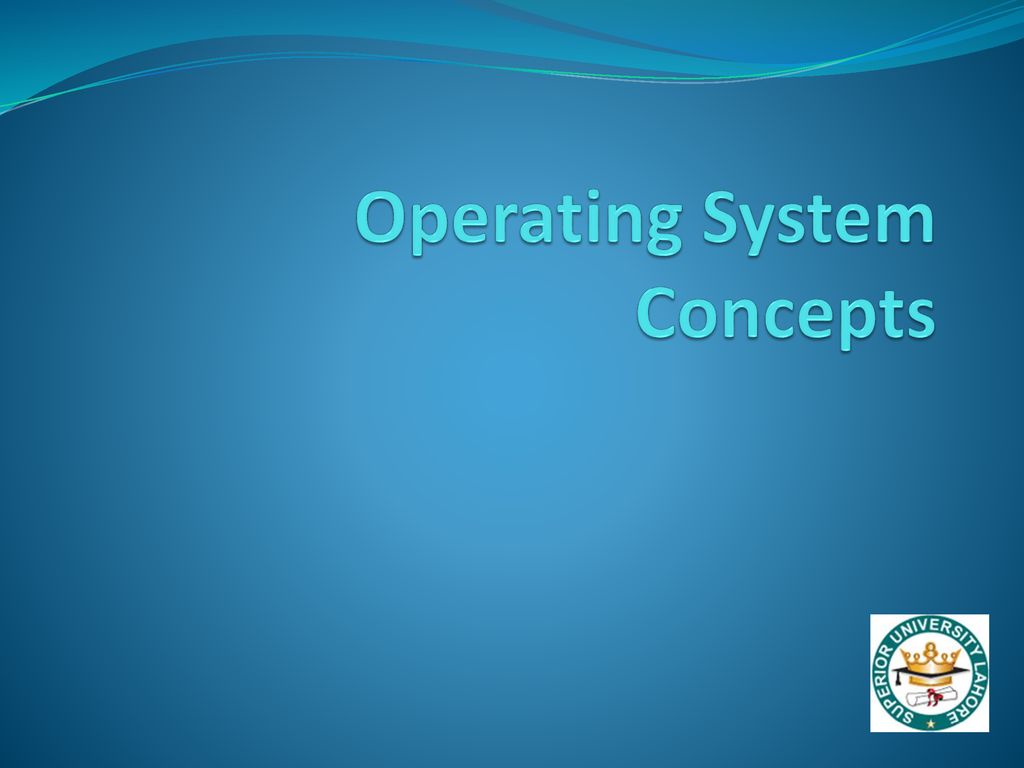 Operating System Concepts

SUPERIOR UNIVERSITY LAHORE